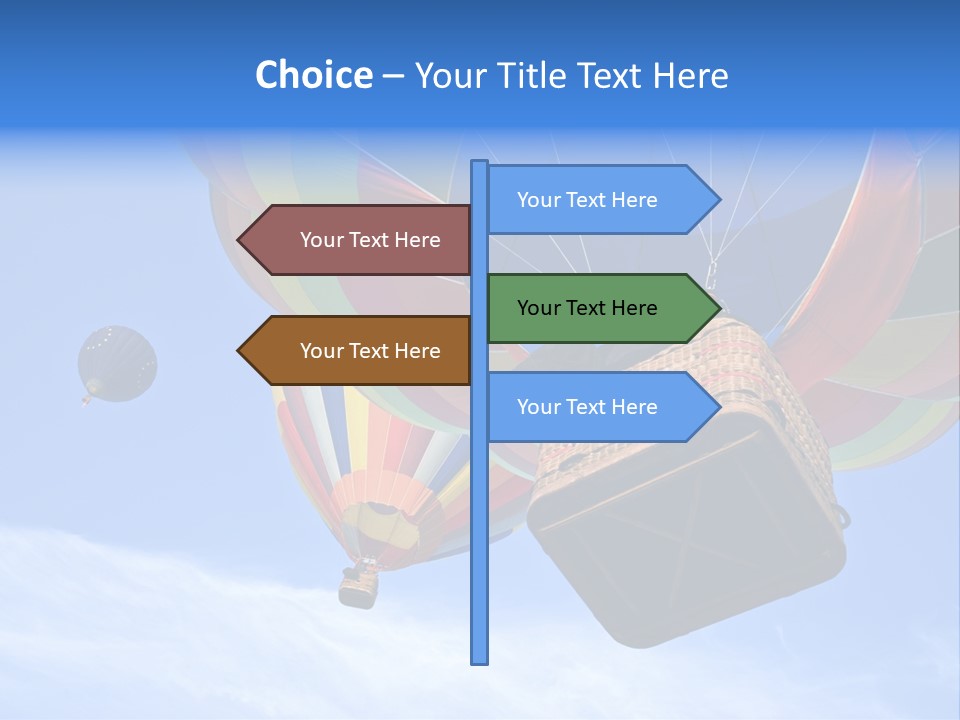 Choice – Your Title Text Here

Your Text Here

Your Text Here

Your Text Here

Your Text Here

Your Text Here